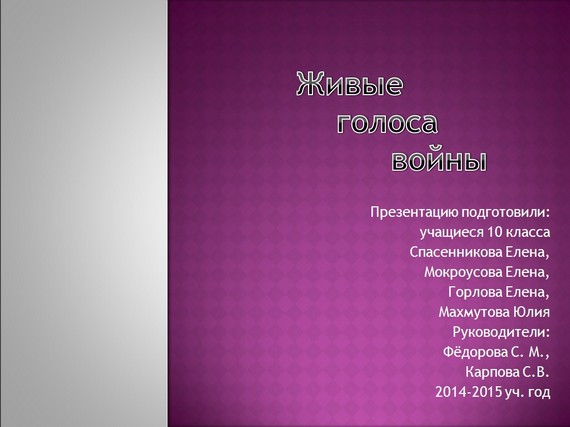 Живые
голоса
войны

Презентацию подготовили:
учащиеся 10 класса
Спасенникова Елена,
Мокроусова Елена,
Горлова Елена,
Махмутова Юлия
Руководители:
Фёдорова С. М.,
Карпова С.В.
2014-2015 уч. год